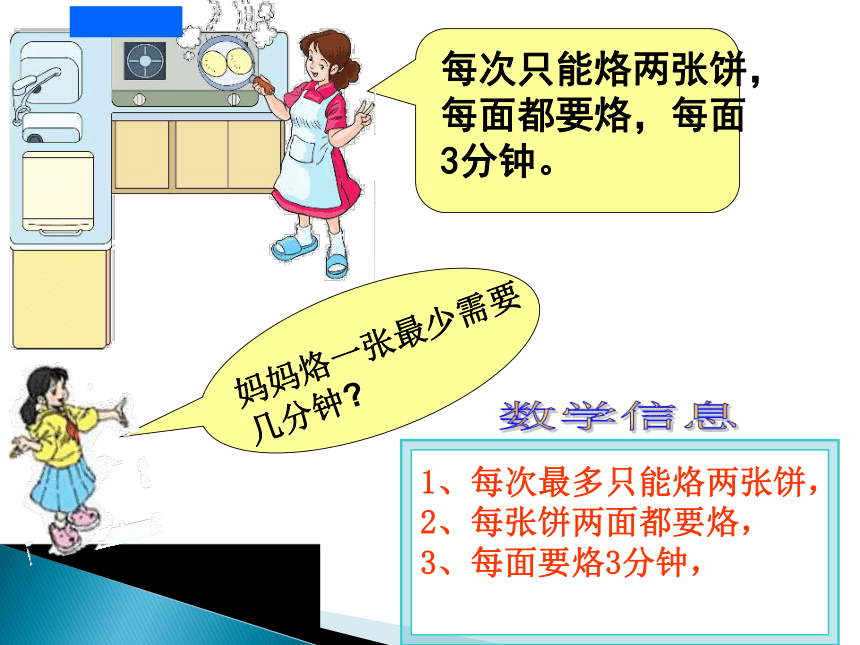 每次只能烙两张饼，每面都要烙，每面3分钟。

妈妈烙一张最少需要几分钟？

数学信息

1、每次最多只能烙两张饼，
2、每张饼两面都要烙，
3、每面要烙3分钟，